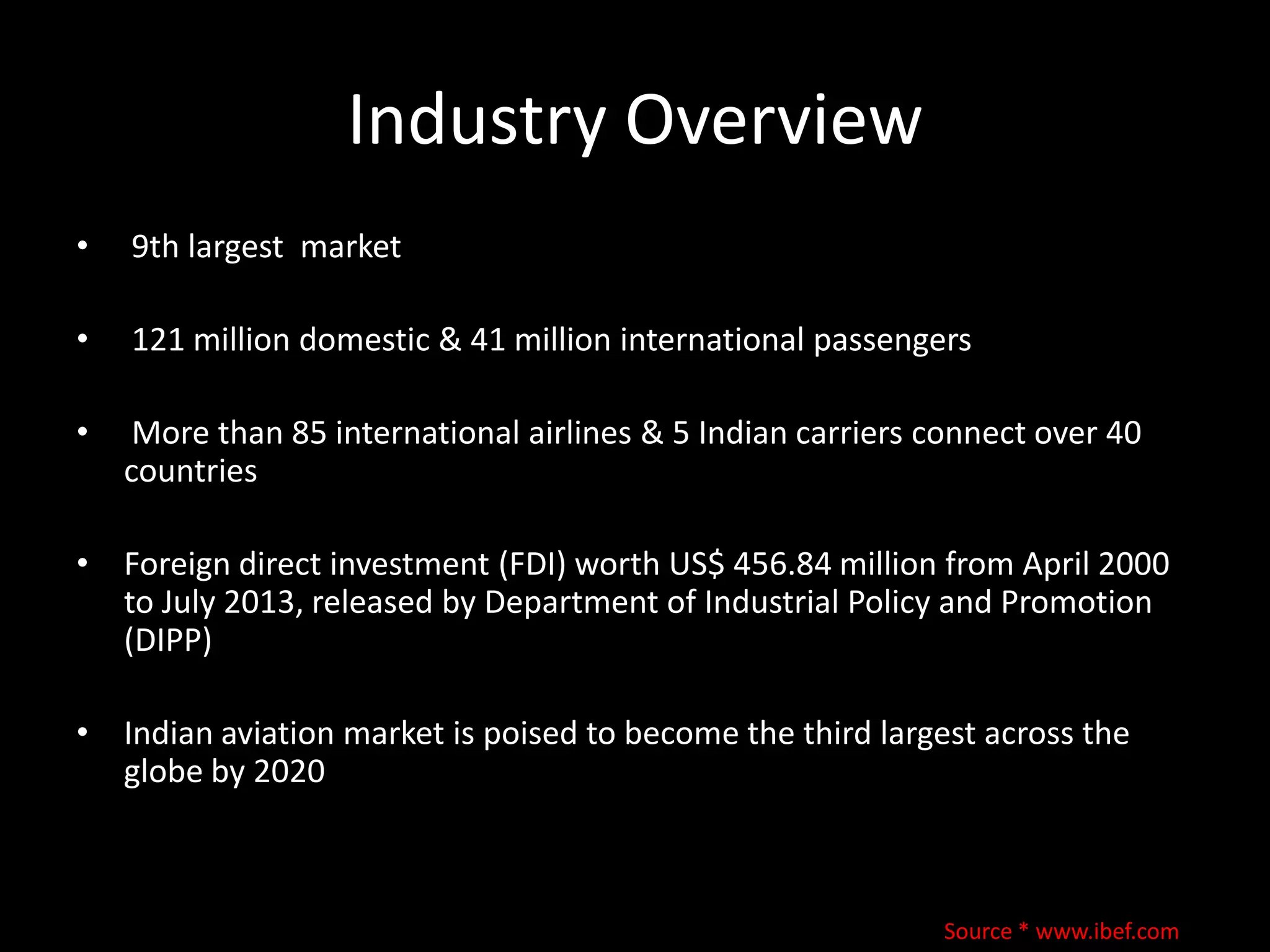 Industry Overview

• 9th largest market

• 121 million domestic & 41 million international passengers

• More than 85 international airlines & 5 Indian carriers connect over 40 countries

• Foreign direct investment (FDI) worth US$ 456.84 million from April 2000 to July 2013, released by Department of Industrial Policy and Promotion (DIPP)

• Indian aviation market is poised to become the third largest across the globe by 2020

Source * www.ibef.com